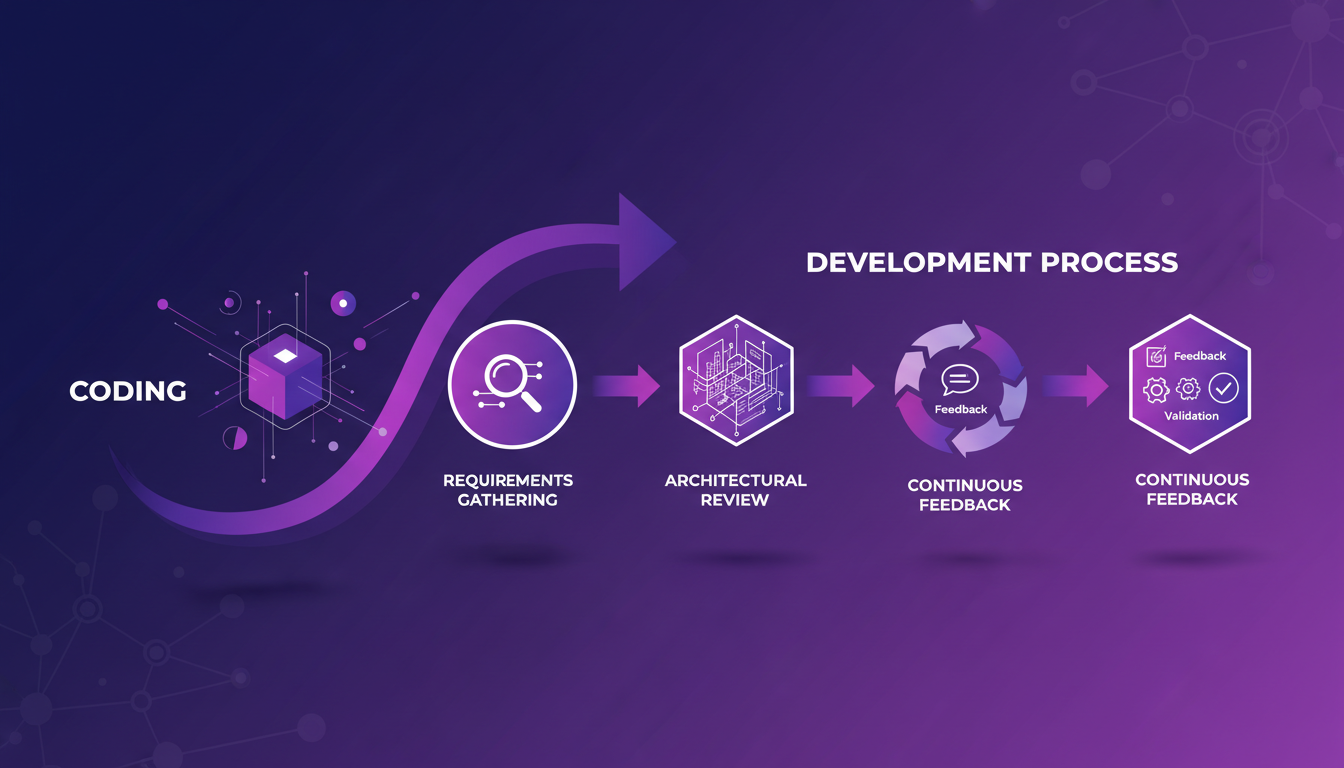 DEVELOPMENT PROCESS

CODING

REQUIREMENTS GATHERING

ARCHITECTURAL REVIEW

Feedback

CONTINUOUS FEEDBACK

Feedback

Validation

CONTINUOUS FEEDBACK